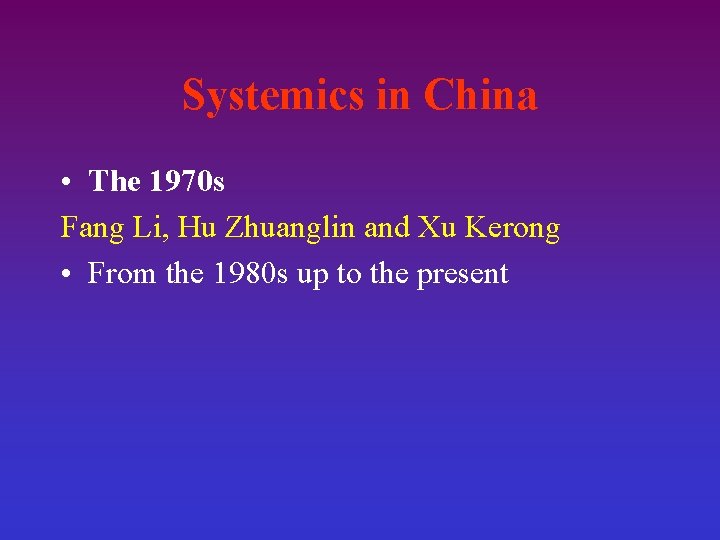 Systemics in China

• The 1970s

Fang Li, Hu Zhuanglin and Xu Kerong

• From the 1980s up to the present